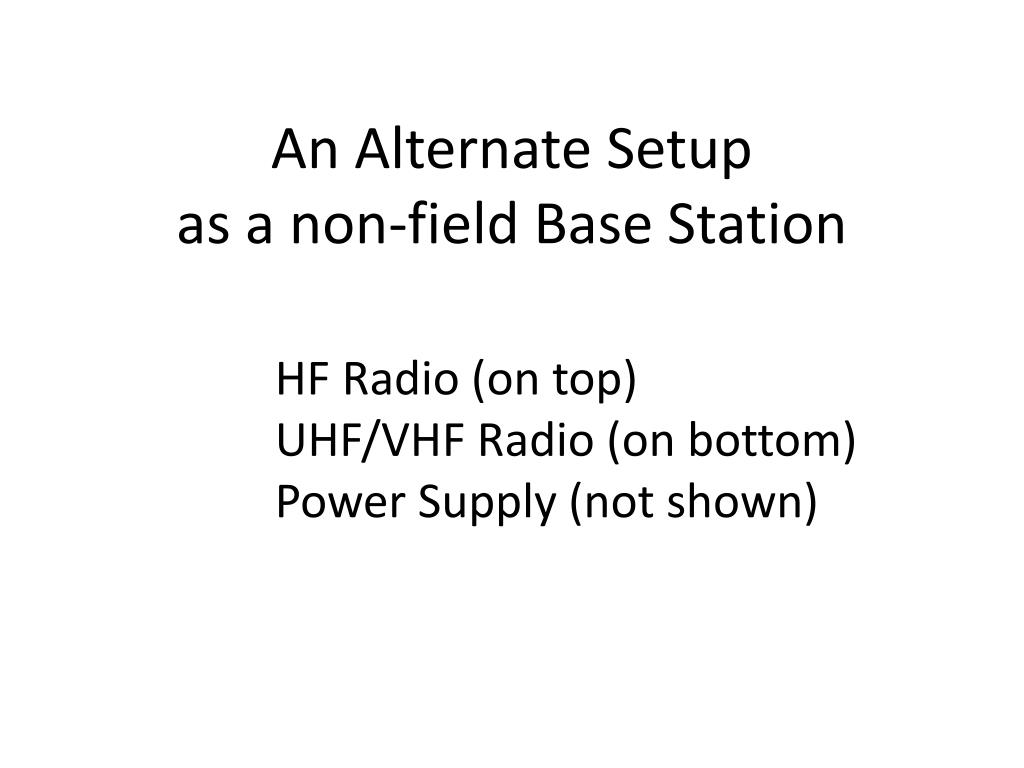 An Alternate Setup
as a non-field Base Station

HF Radio (on top)
UHF/VHF Radio (on bottom)
Power Supply (not shown)